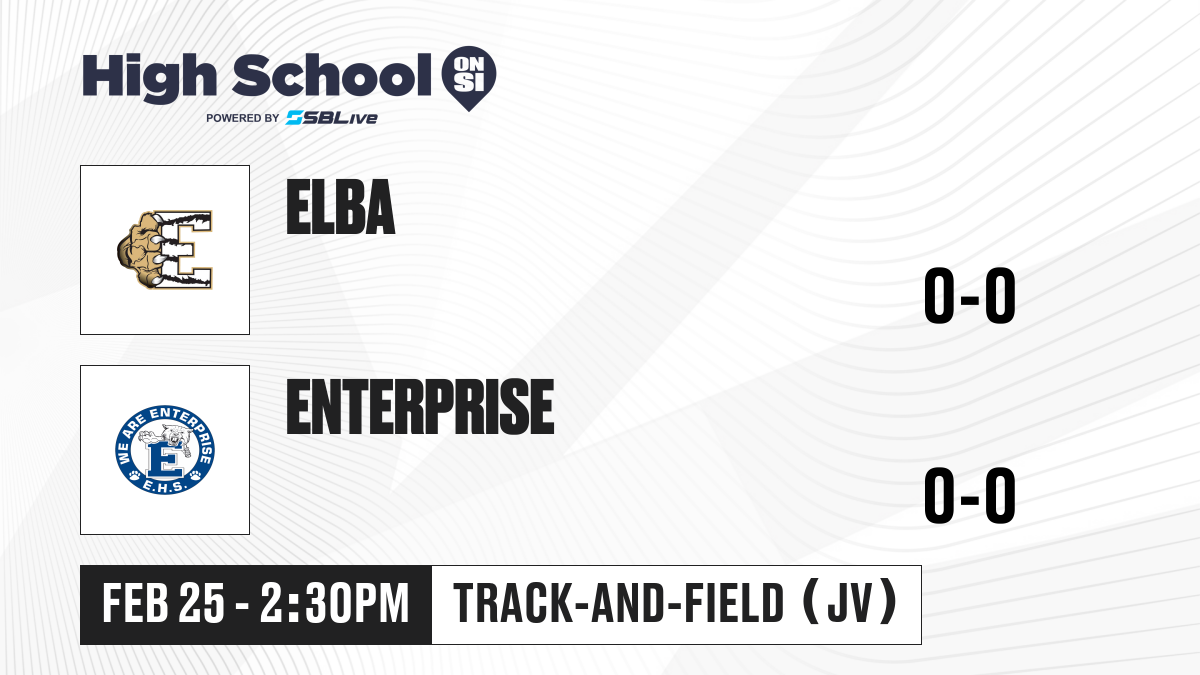 High School ON SI
POWERED BY SBLive

E

ELBA

0-0

WE ARE ENTERPRISE
E
E.H.S.

ENTERPRISE

0-0

FEB 25 - 2:30PM

TRACK-AND-FIELD (JV)